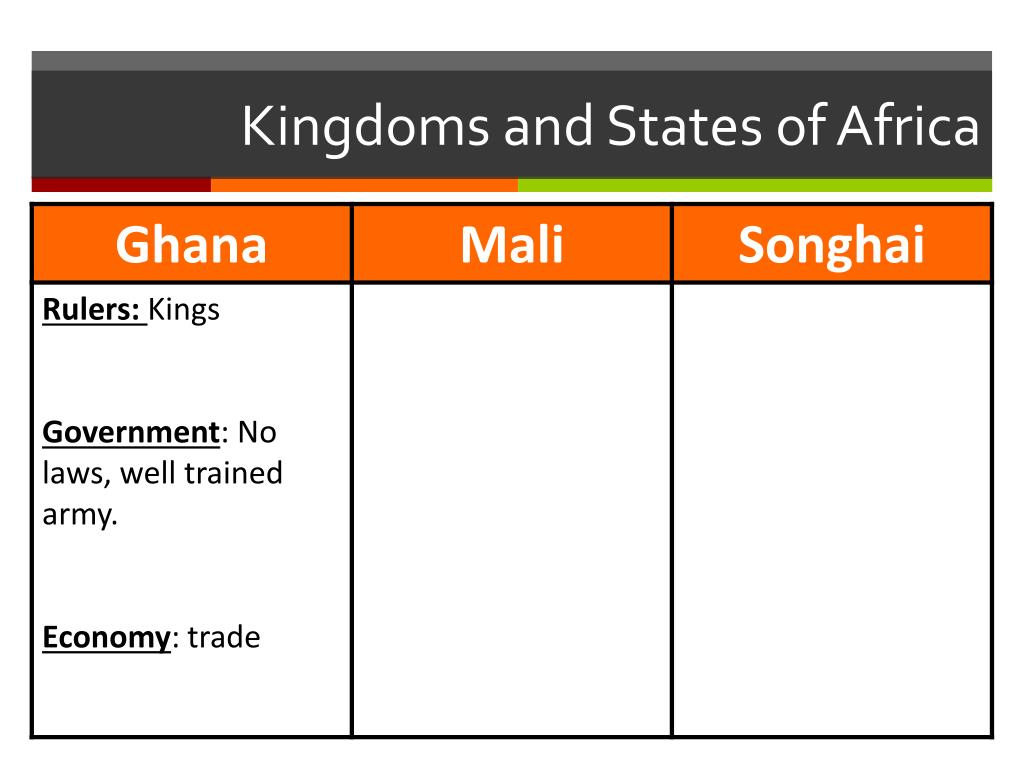 Kingdoms and States of Africa

| Ghana | Mali | Songhai |
|---|---|---|
| Rulers: Kings<br><br>Government: No laws, well trained army.<br><br>Economy: trade | | |